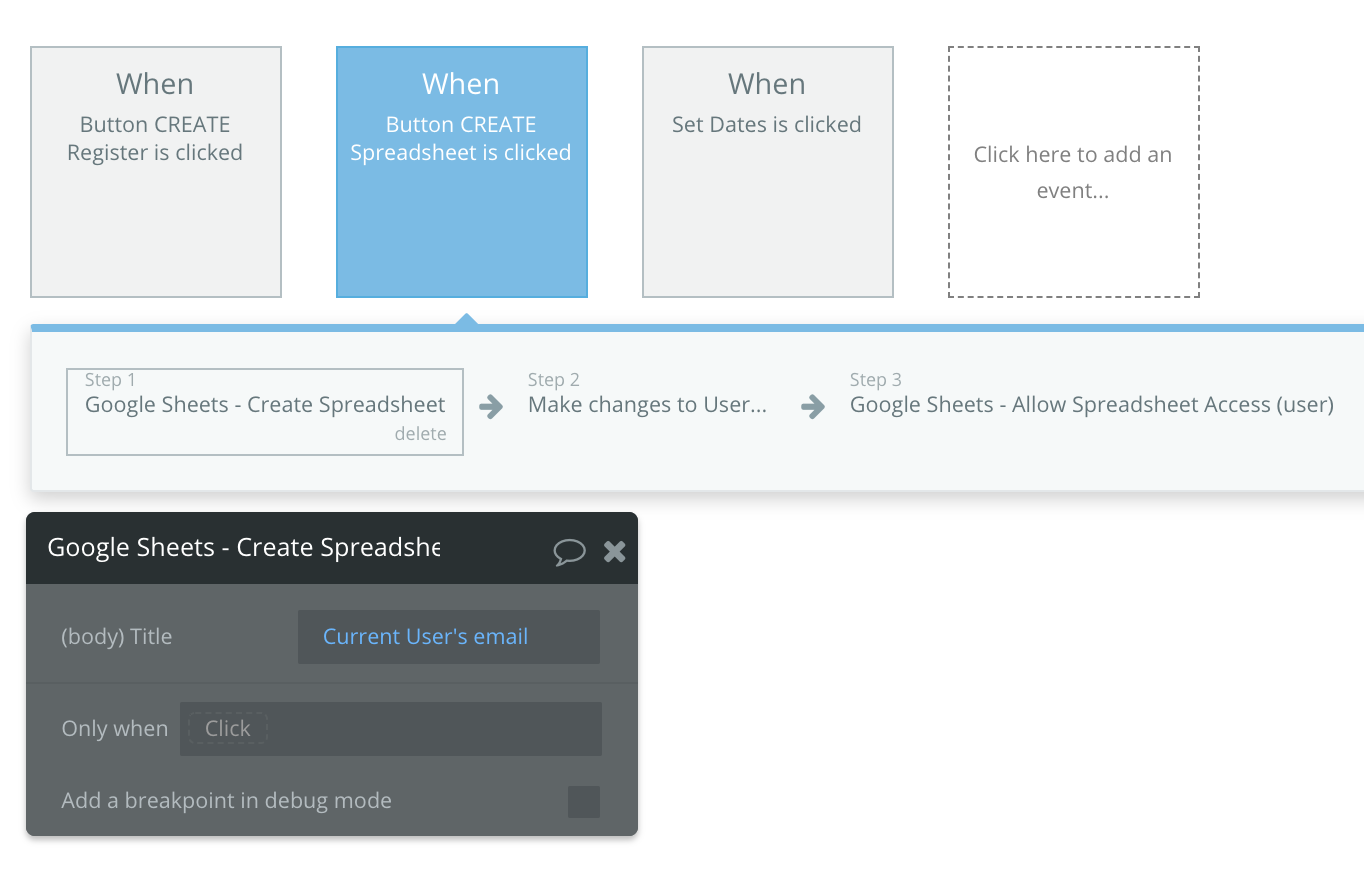 When
Button CREATE Register is clicked

When
Button CREATE Spreadsheet is clicked

When
Set Dates is clicked

Click here to add an event...

Step 1
Google Sheets - Create Spreadsheet
delete

Step 2
Make changes to User...

Step 3
Google Sheets - Allow Spreadsheet Access (user)

Google Sheets - Create Spreadshe

(body) Title
Current User's email

Only when
Click

Add a breakpoint in debug mode